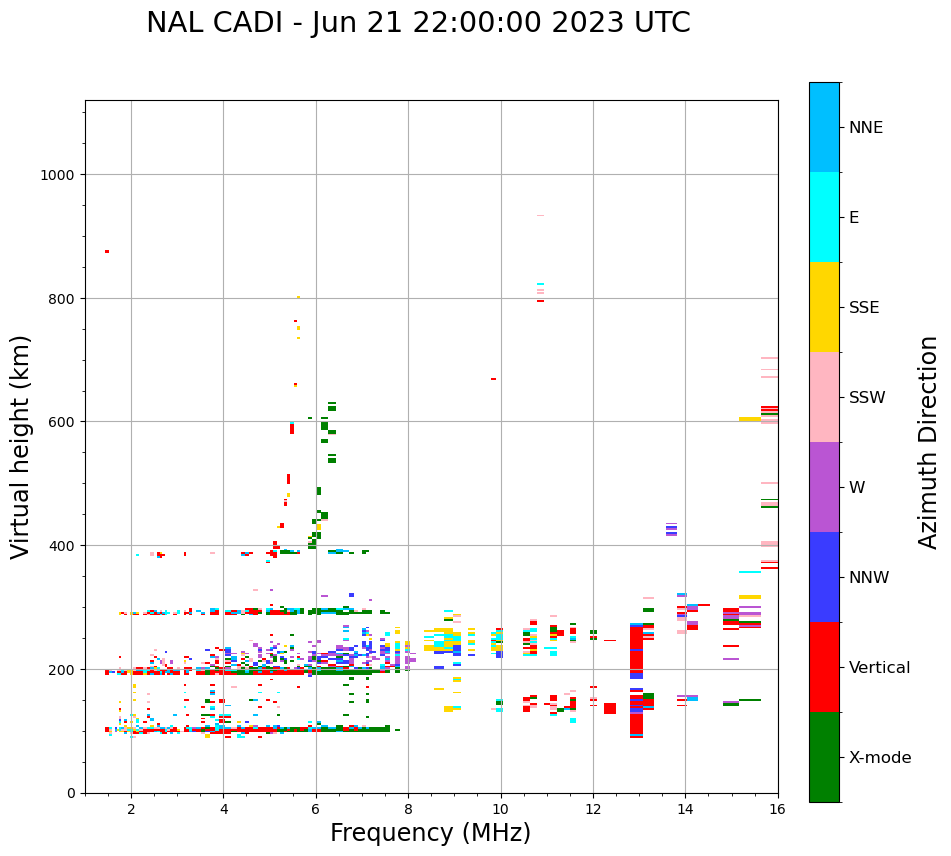 NAL CADI - Jun 21 22:00:00 2023 UTC

Virtual height (km)

1000
800
600
400
200
0

2
4
6
8
10
12
14
16

Frequency (MHz)

NNE
E
SSE
SSW
W
NNW
Vertical
X-mode

Azimuth Direction